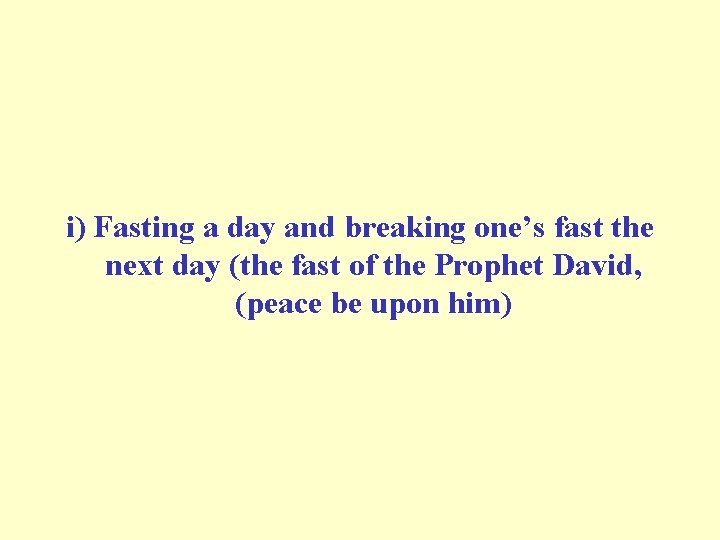 i) Fasting a day and breaking one’s fast the next day (the fast of the Prophet David, (peace be upon him)